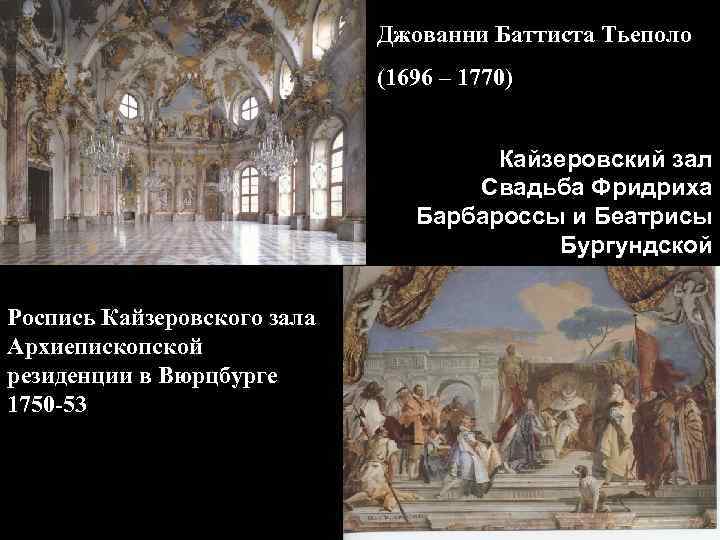 Джованни Баттиста Тьеполо

(1696 – 1770)

Кайзеровский зал
Свадьба Фридриха
Барбароссы и Беатрисы
Бургундской

Роспись Кайзеровского зала Архиепископской резиденции в Вюрцбурге
1750-53